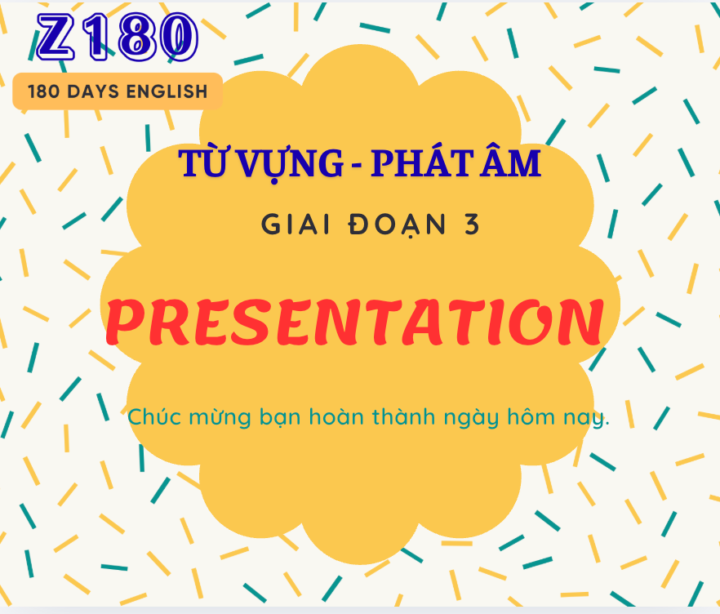 Z180

180 DAYS ENGLISH

TỪ VỰNG - PHÁT ÂM

GIAI ĐOẠN 3

PRESENTATION

Chúc mừng bạn hoàn thành ngày hôm nay.